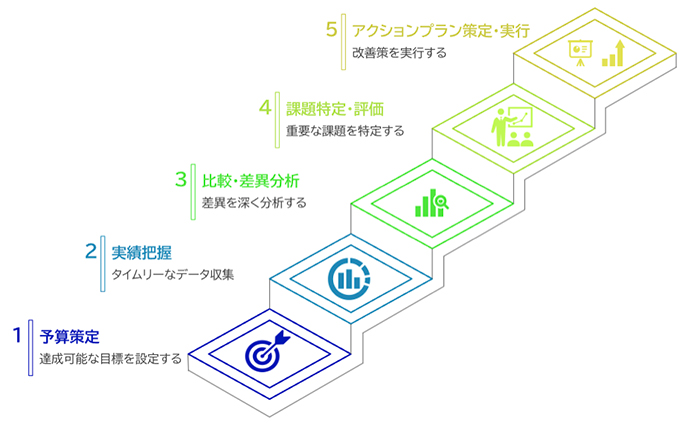 5 アクションプラン策定・実行
改善策を実行する

4 課題特定・評価
重要な課題を特定する

3 比較・差異分析
差異を深く分析する

2 実績把握
タイムリーなデータ収集

1 予算策定
達成可能な目標を設定する